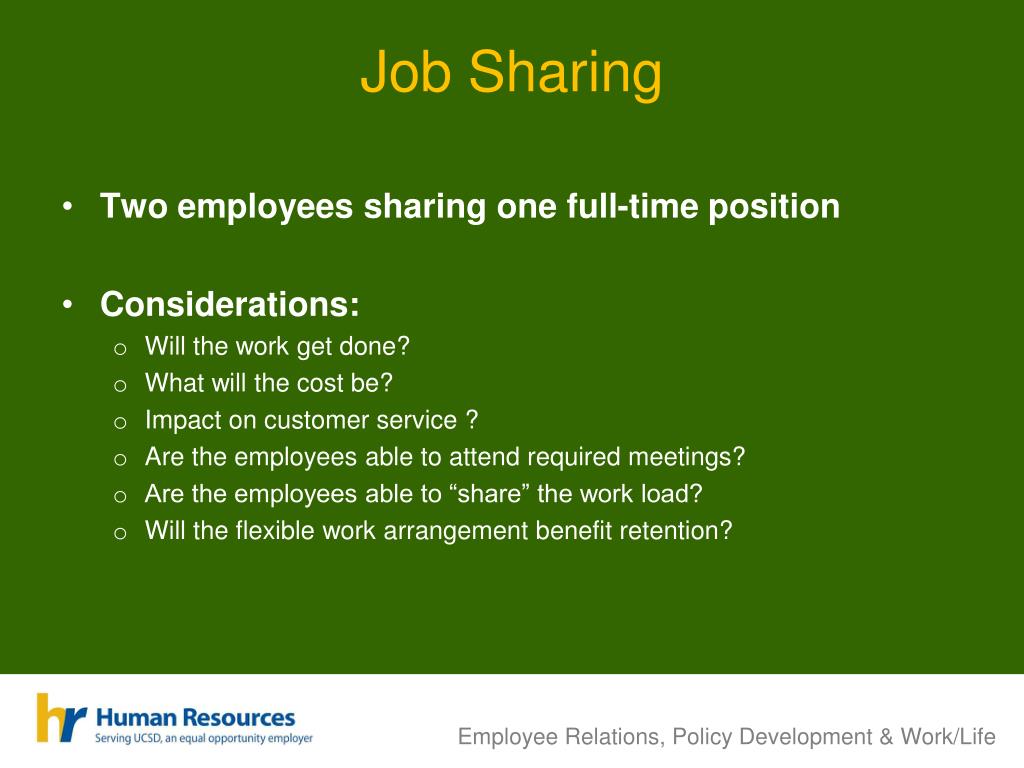 Job Sharing

• Two employees sharing one full-time position

• Considerations:
o Will the work get done?
o What will the cost be?
o Impact on customer service ?
o Are the employees able to attend required meetings?
o Are the employees able to “share” the work load?
o Will the flexible work arrangement benefit retention?

hr Human Resources
Serving UCSD, an equal opportunity employer

Employee Relations, Policy Development & Work/Life